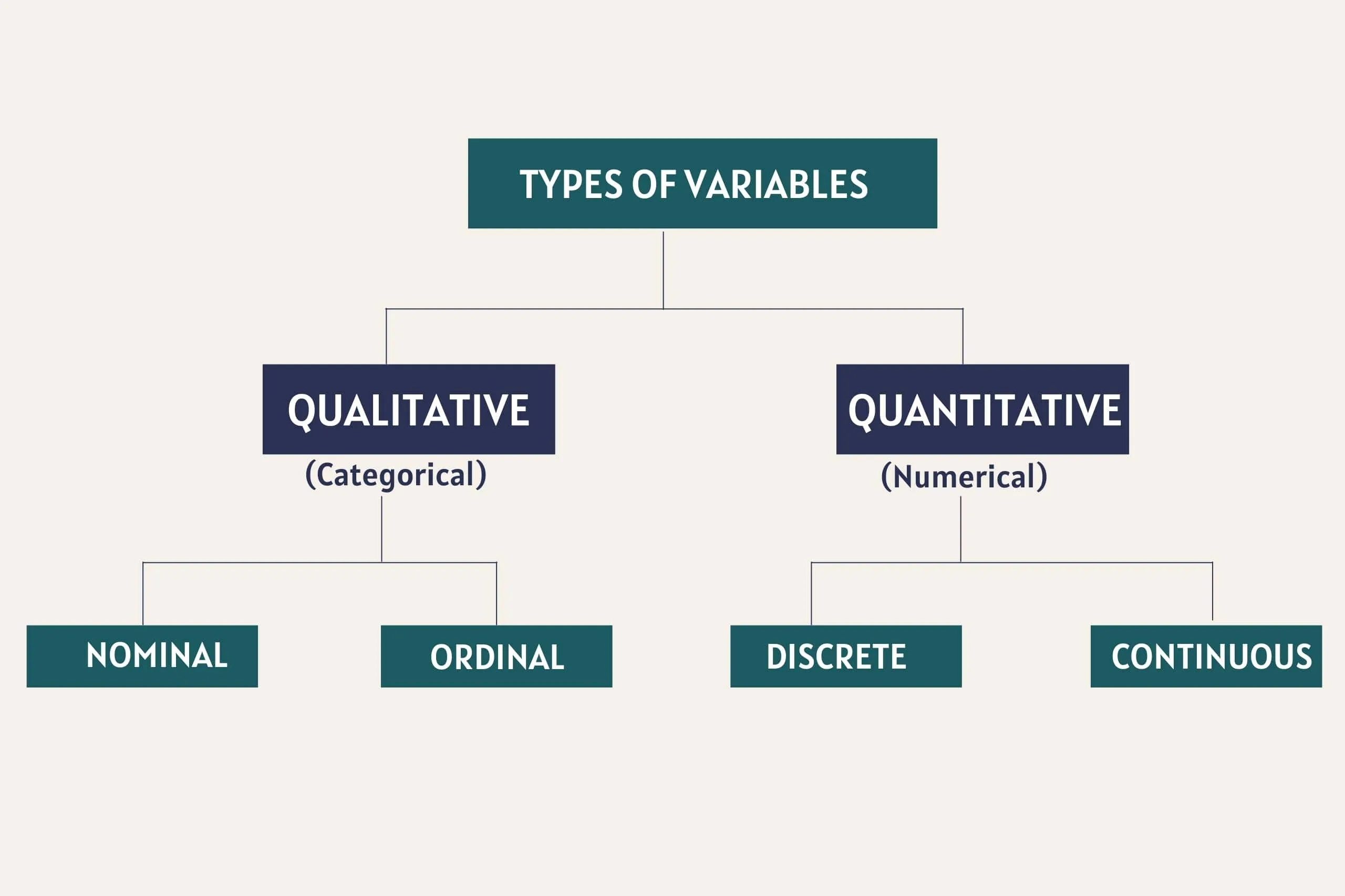 TYPES OF VARIABLES

QUALITATIVE
(Categorical)

QUANTITATIVE
(Numerical)

NOMINAL

ORDINAL

DISCRETE

CONTINUOUS